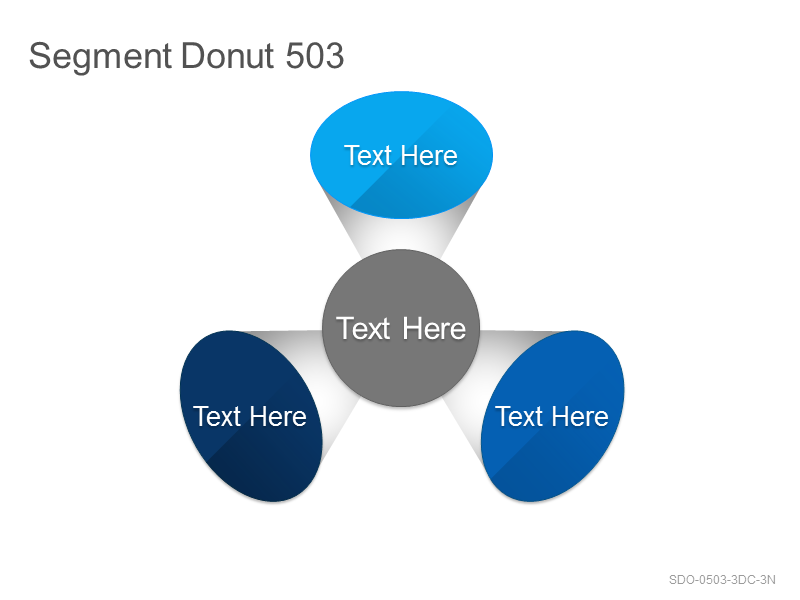 Segment Donut 503

Text Here

Text Here

Text Here

Text Here

SDO-0503-3DC-3N